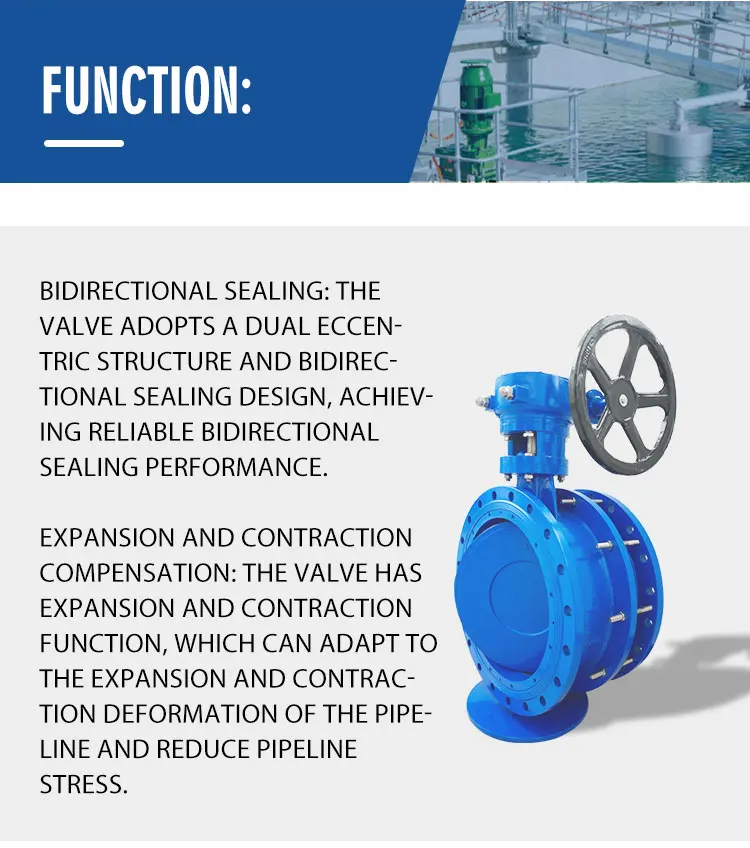 FUNCTION:

BIDIRECTIONAL SEALING: THE VALVE ADOPTS A DUAL ECCENTRIC STRUCTURE AND BIDIRECTIONAL SEALING DESIGN, ACHIEVING RELIABLE BIDIRECTIONAL SEALING PERFORMANCE.

EXPANSION AND CONTRACTION COMPENSATION: THE VALVE HAS EXPANSION AND CONTRACTION FUNCTION, WHICH CAN ADAPT TO THE EXPANSION AND CONTRACTION DEFORMATION OF THE PIPELINE AND REDUCE PIPELINE STRESS.